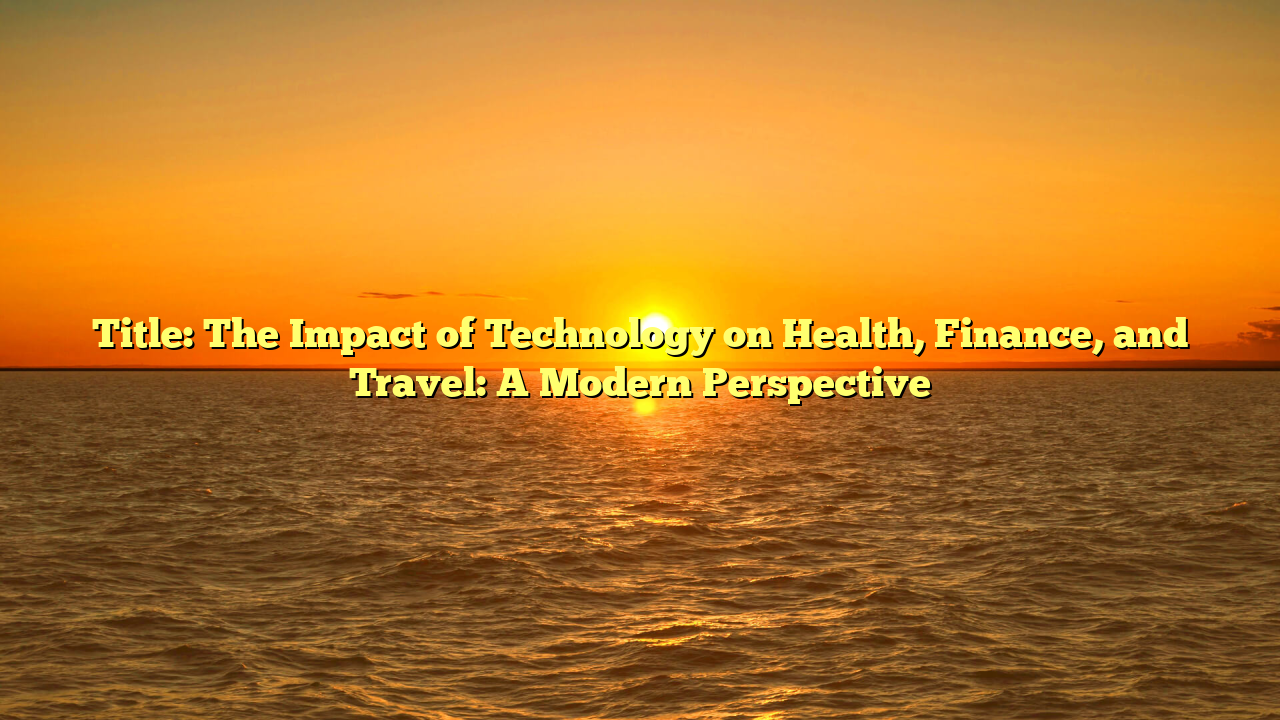 Title: The Impact of Technology on Health, Finance, and Travel: A Modern Perspective